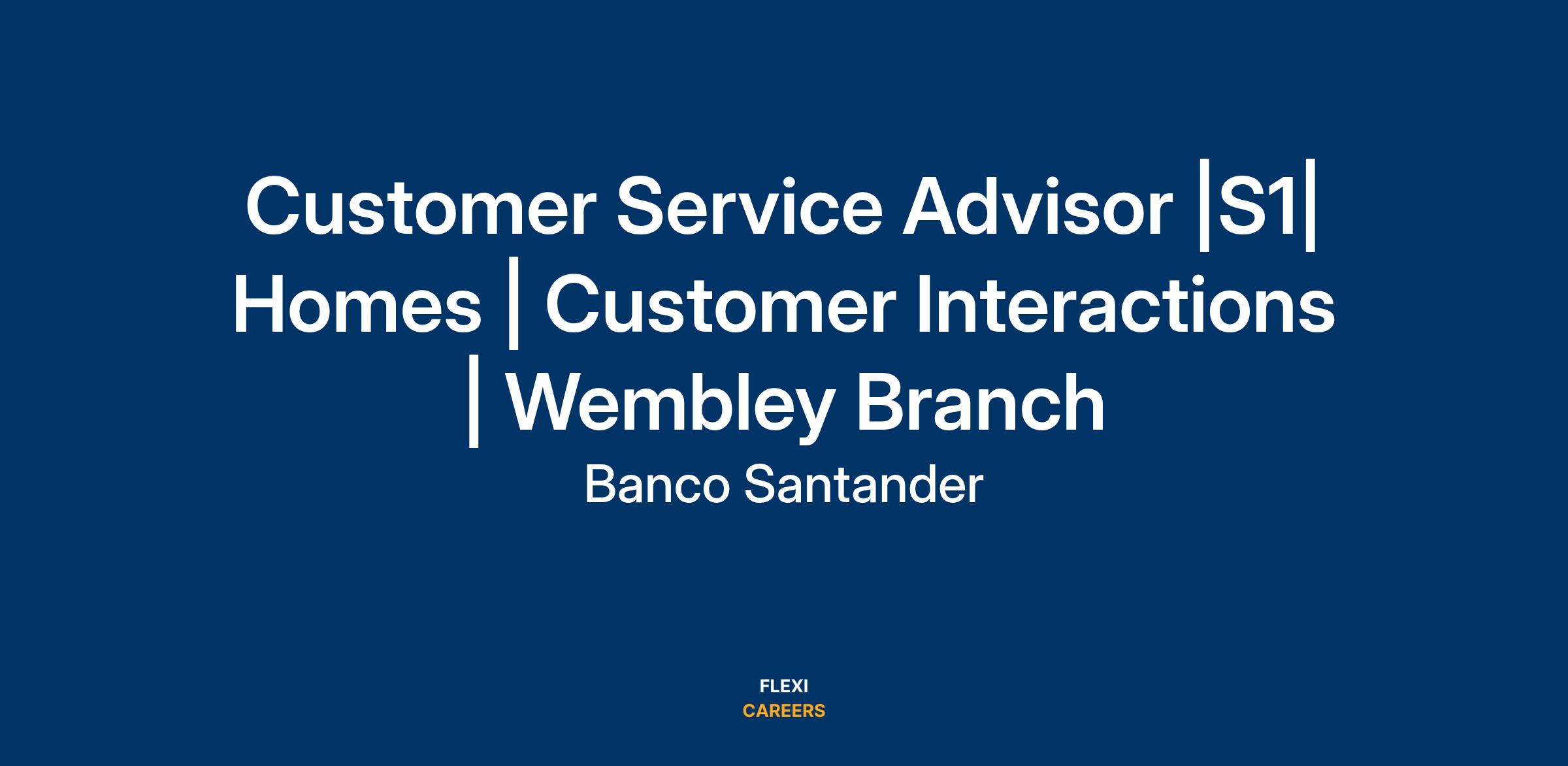 Customer Service Advisor |S1| Homes | Customer Interactions | Wembley Branch
Banco Santander

FLEXI
CAREERS